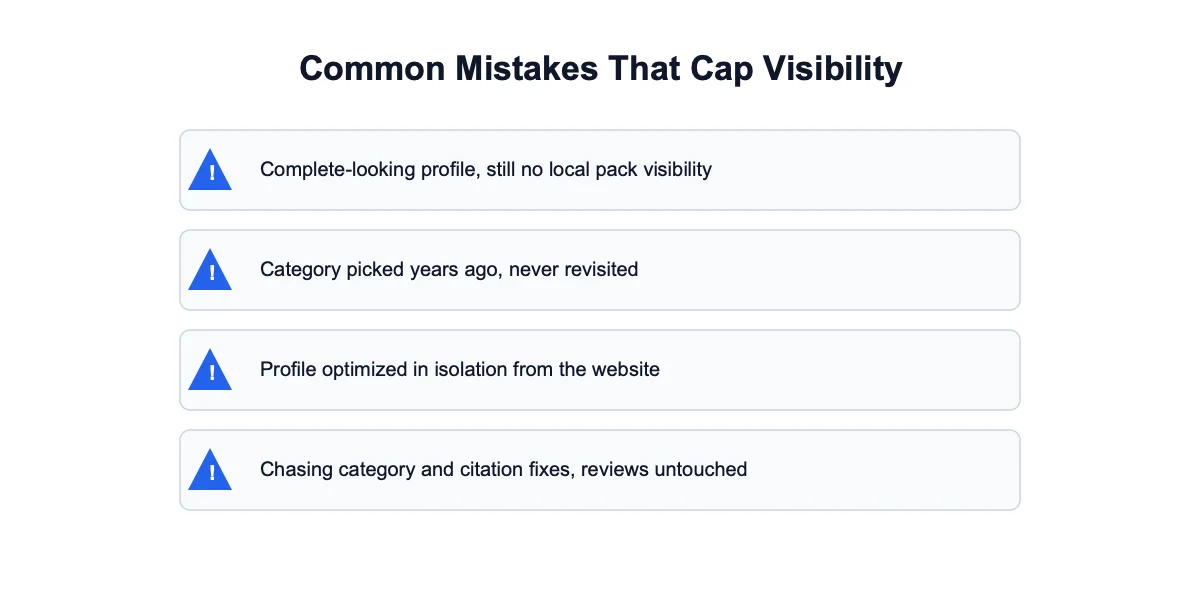 Common Mistakes That Cap Visibility

!

Complete-looking profile, still no local pack visibility

!

Category picked years ago, never revisited

!

Profile optimized in isolation from the website

!

Chasing category and citation fixes, reviews untouched